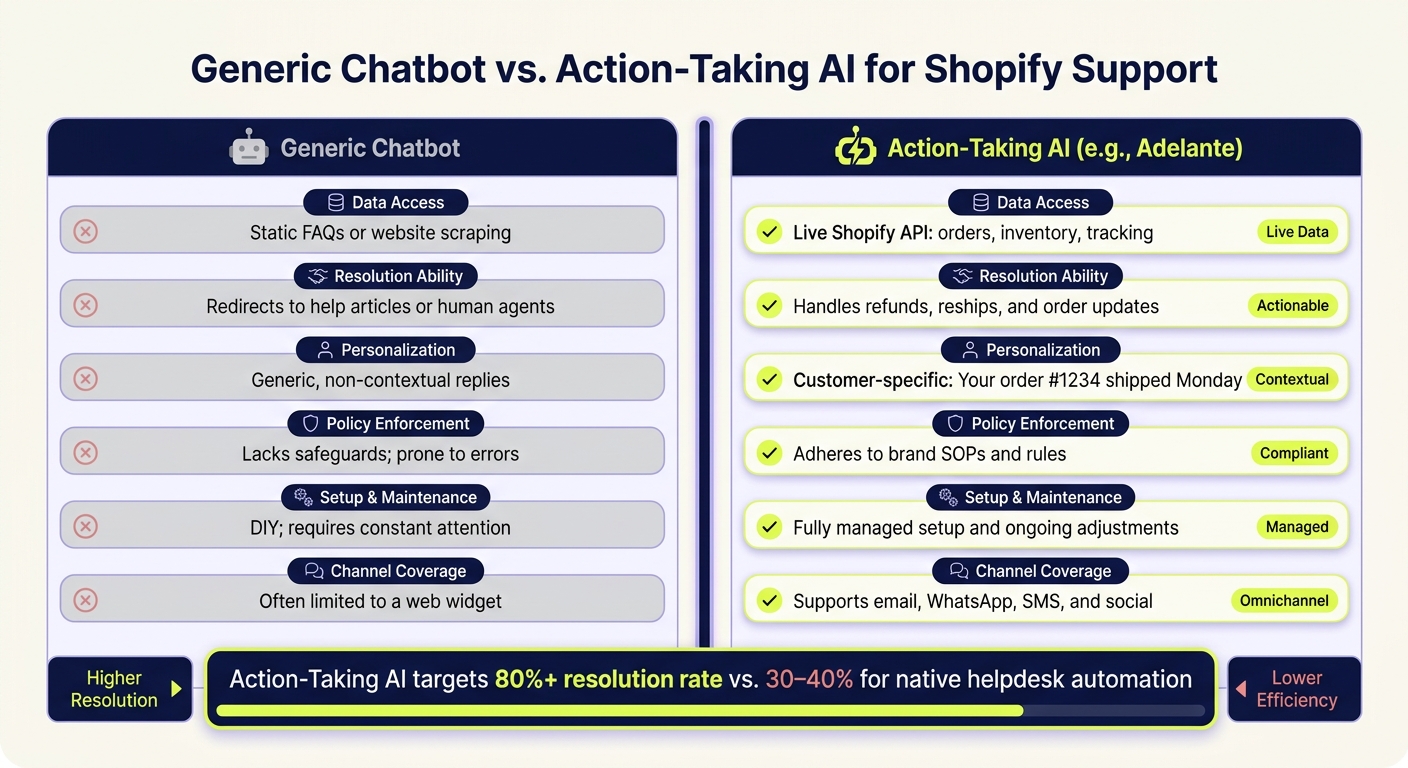 Generic Chatbot vs. Action-Taking AI for Shopify Support

Generic Chatbot

Data Access
Static FAQs or website scraping

Resolution Ability
Redirects to help articles or human agents

Personalization
Generic, non-contextual replies

Policy Enforcement
Lacks safeguards; prone to errors

Setup & Maintenance
DIY; requires constant attention

Channel Coverage
Often limited to a web widget

Action-Taking AI (e.g., Adelante)

Data Access
Live Shopify API: orders, inventory, tracking
Live Data

Resolution Ability
Handles refunds, reships, and order updates
Actionable

Personalization
Customer-specific: Your order #1234 shipped Monday
Contextual

Policy Enforcement
Adheres to brand SOPs and rules
Compliant

Setup & Maintenance
Fully managed setup and ongoing adjustments
Managed

Channel Coverage
Supports email, WhatsApp, SMS, and social
Omnichannel

Higher Resolution

Action-Taking AI targets 80%+ resolution rate vs. 30–40% for native helpdesk automation

Lower Efficiency